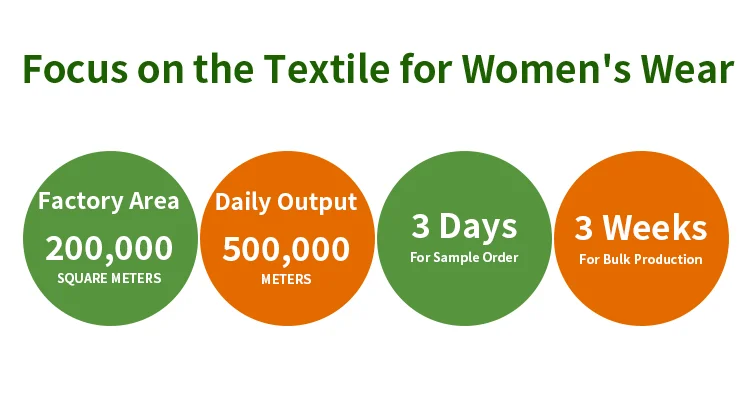 Focus on the Textile for Women's Wear

Factory Area
200,000
SQUARE METERS

Daily Output
500,000
METERS

3 Days
For Sample Order

3 Weeks
For Bulk Production